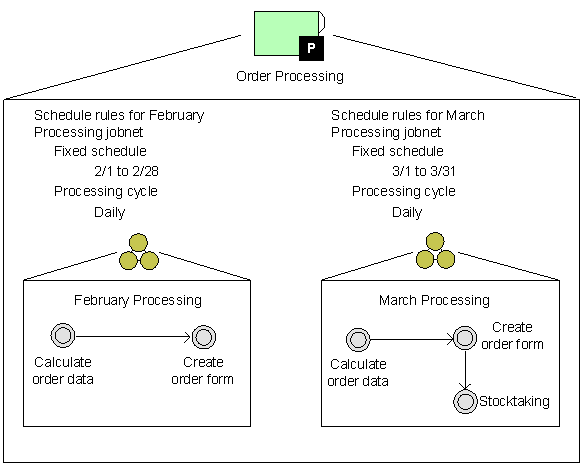 P

Order Processing

Schedule rules for February
Processing jobnet
Fixed schedule
2/1 to 2/28
Processing cycle
Daily

February Processing

Calculate order data

Create order form

Schedule rules for March
Processing jobnet
Fixed schedule
3/1 to 3/31
Processing cycle
Daily

March Processing

Calculate order data

Create order form

Stocktaking